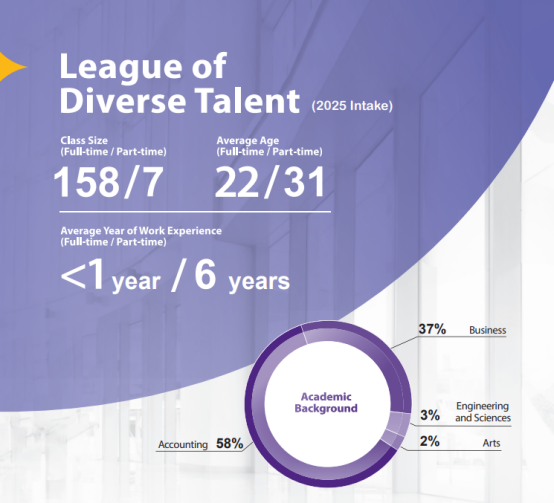 League of Diverse Talent (2025 Intake)

Class Size
(Full-time / Part-time)
158/7

Average Age
(Full-time / Part-time)
22/31

Average Year of Work Experience
(Full-time / Part-time)
<1 year / 6 years

Academic Background

37% Business

3% Engineering and Sciences

2% Arts

Accounting 58%